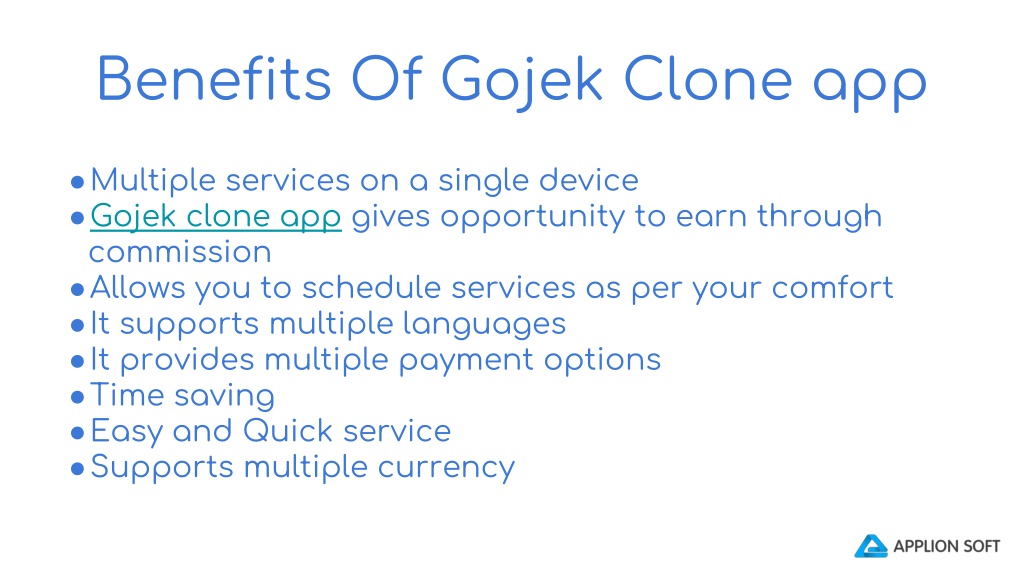 Benefits Of Gojek Clone app

● Multiple services on a single device
● Gojek clone app gives opportunity to earn through commission
● Allows you to schedule services as per your comfort
● It supports multiple languages
● It provides multiple payment options
● Time saving
● Easy and Quick service
● Supports multiple currency

APPLION SOFT